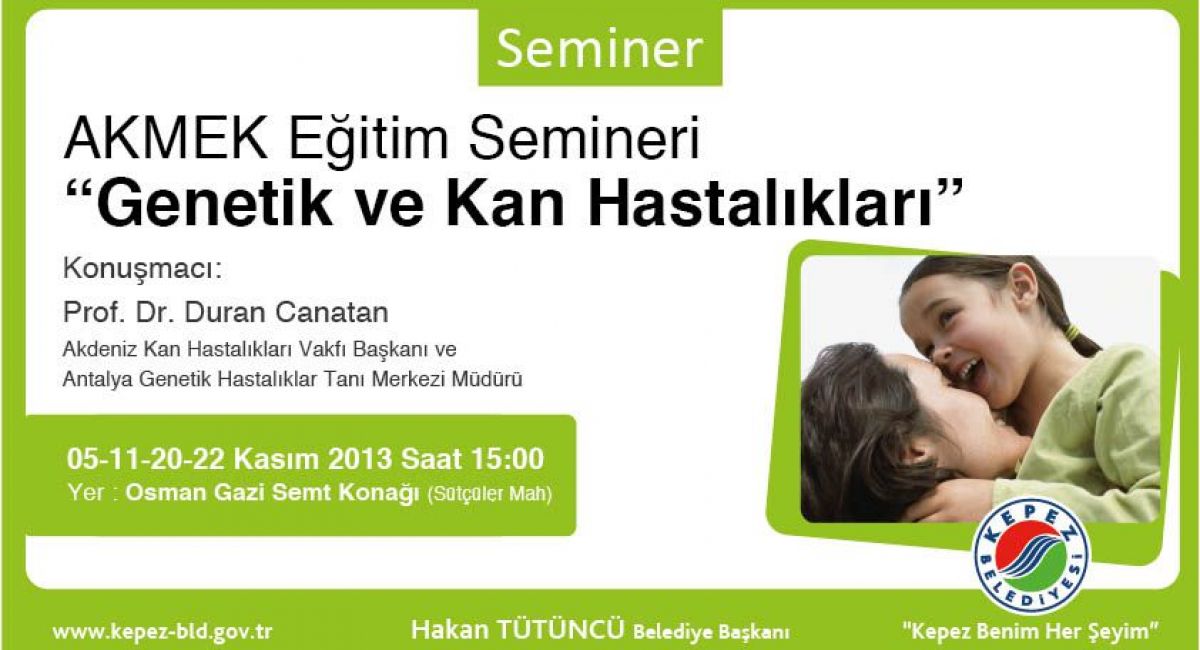 Seminer

AKMEK Eğitim Semineri
“Genetik ve Kan Hastalıkları”

Konuşmacı:

Prof. Dr. Duran Canatan

Akdeniz Kan Hastalıkları Vakfı Başkanı ve
Antalya Genetik Hastalıklar Tanı Merkezi Müdürü

05-11-20-22 Kasım 2013 Saat 15:00
Yer : Osman Gazi Semt Konağı (Sütçüler Mah)

KEPEZ BELEDİYESİ

www.kepez-bld.gov.tr

Hakan TÜTÜNCÜ Belediye Başkanı

"Kepez Benim Her Şeyim"